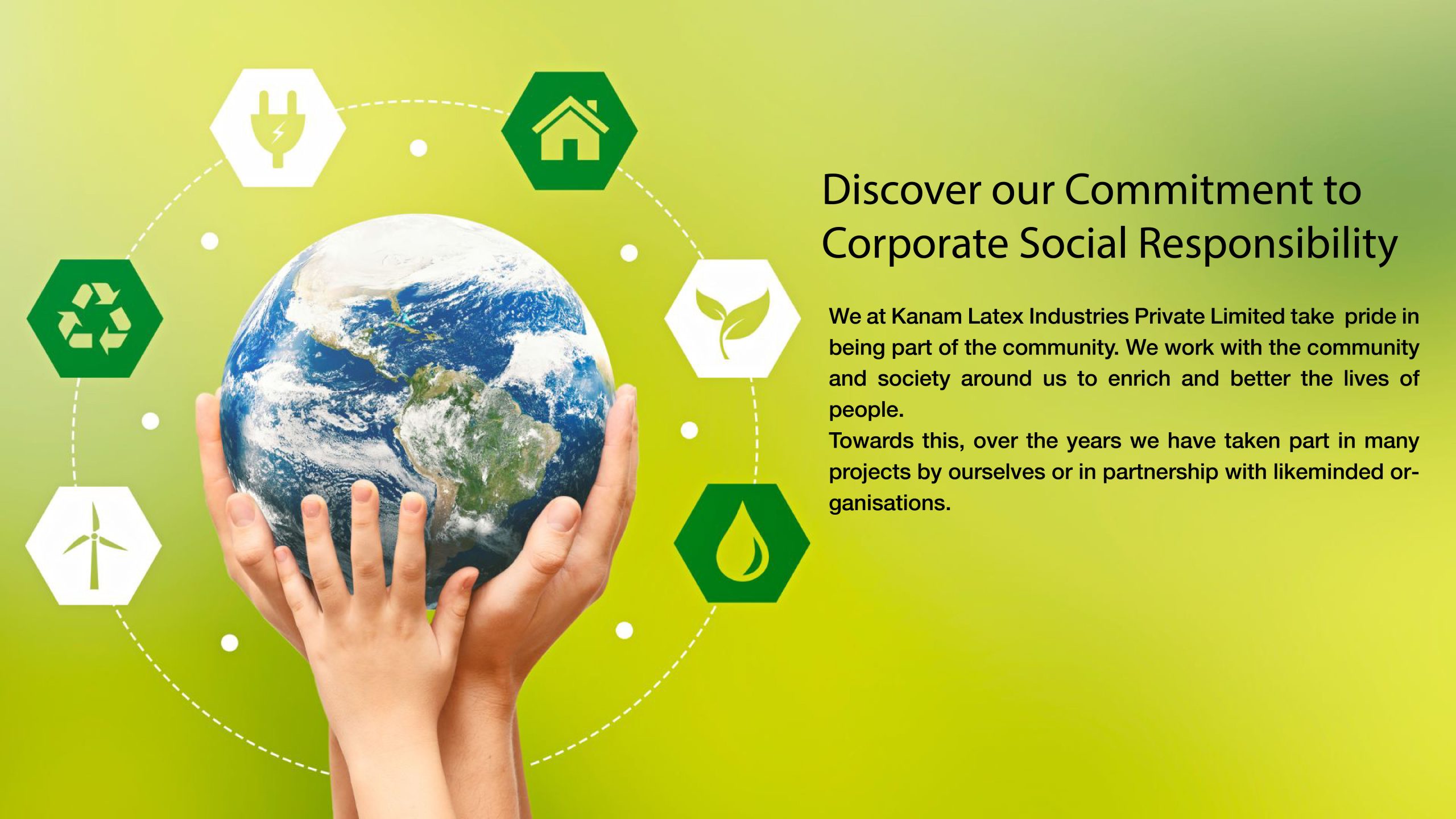 Discover our Commitment to Corporate Social Responsibility

We at Kanam Latex Industries Private Limited take pride in being part of the community. We work with the community and society around us to enrich and better the lives of people.

Towards this, over the years we have taken part in many projects by ourselves or in partnership with likeminded organisations.